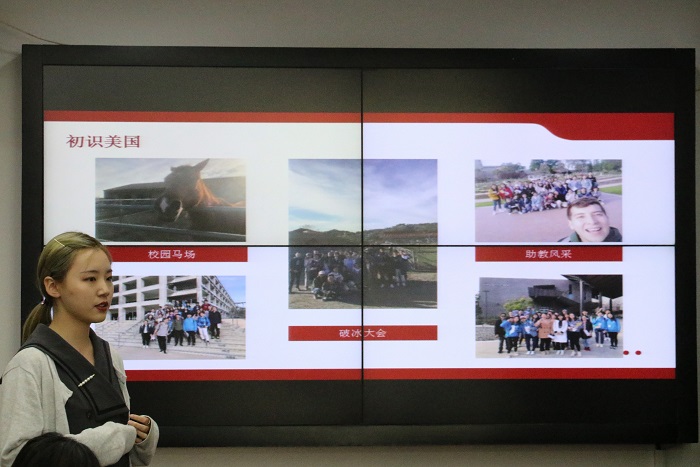 初识美国

校园马场

破冰大会

助教风采